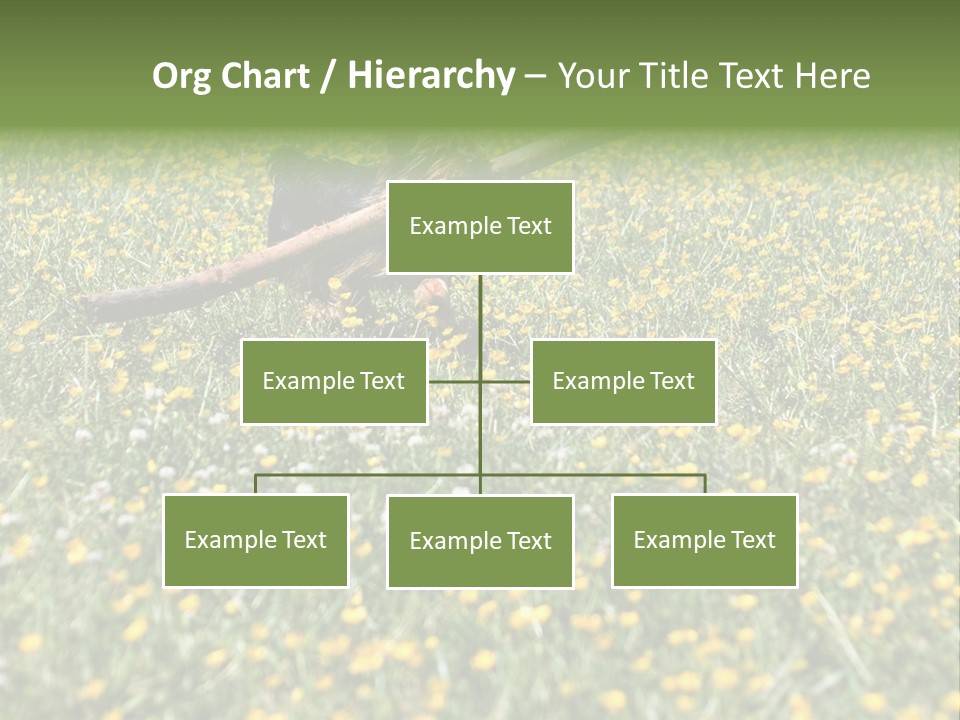 Org Chart / Hierarchy – Your Title Text Here

Example Text

Example Text

Example Text

Example Text

Example Text

Example Text